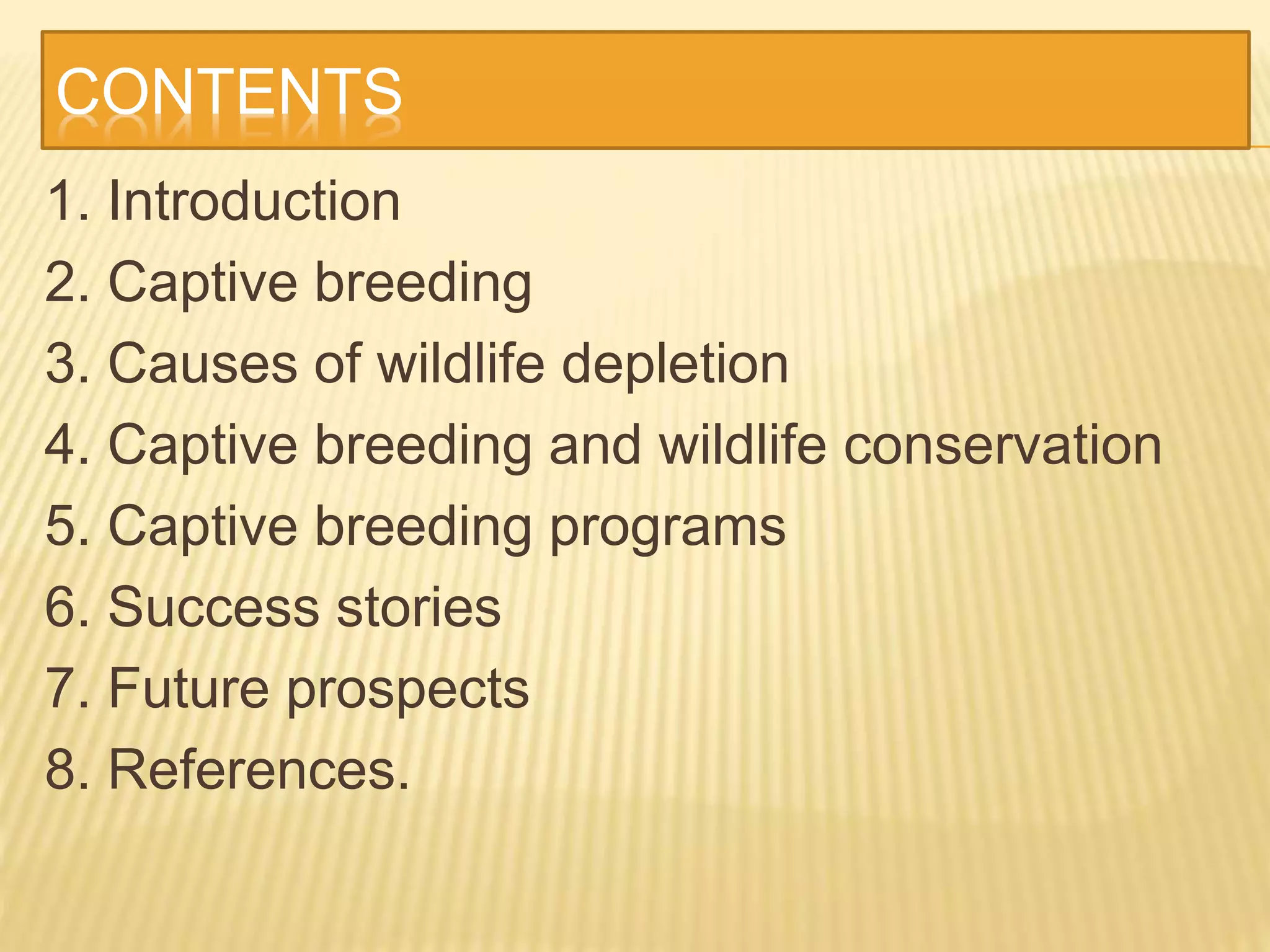 CONTENTS

1. Introduction
2. Captive breeding
3. Causes of wildlife depletion
4. Captive breeding and wildlife conservation
5. Captive breeding programs
6. Success stories
7. Future prospects
8. References.